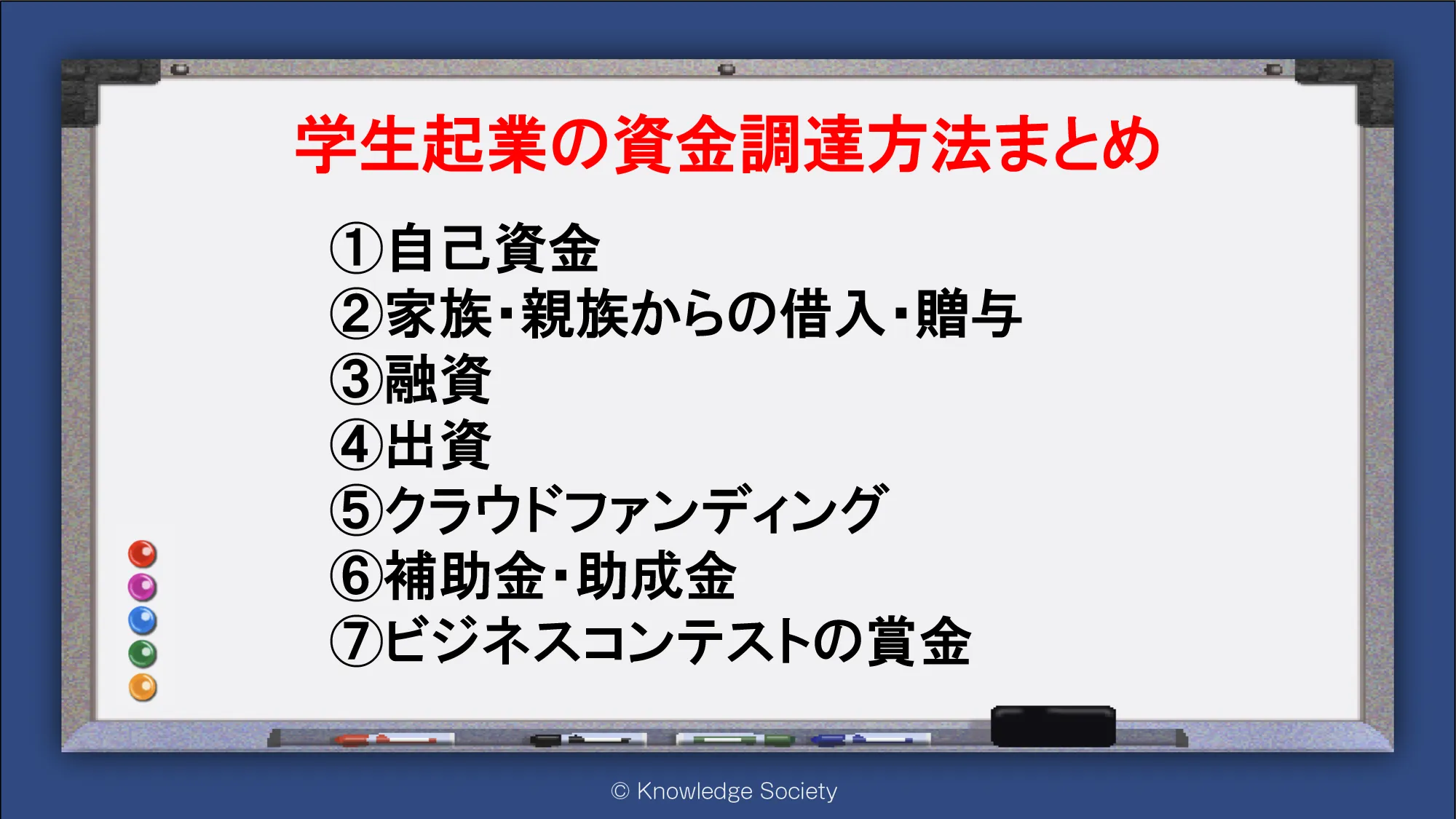 学生起業の資金調達方法まとめ

①自己資金
②家族・親族からの借入・贈与
③融資
④出資
⑤クラウドファンディング
⑥補助金・助成金
⑦ビジネスコンテストの賞金

© Knowledge Society